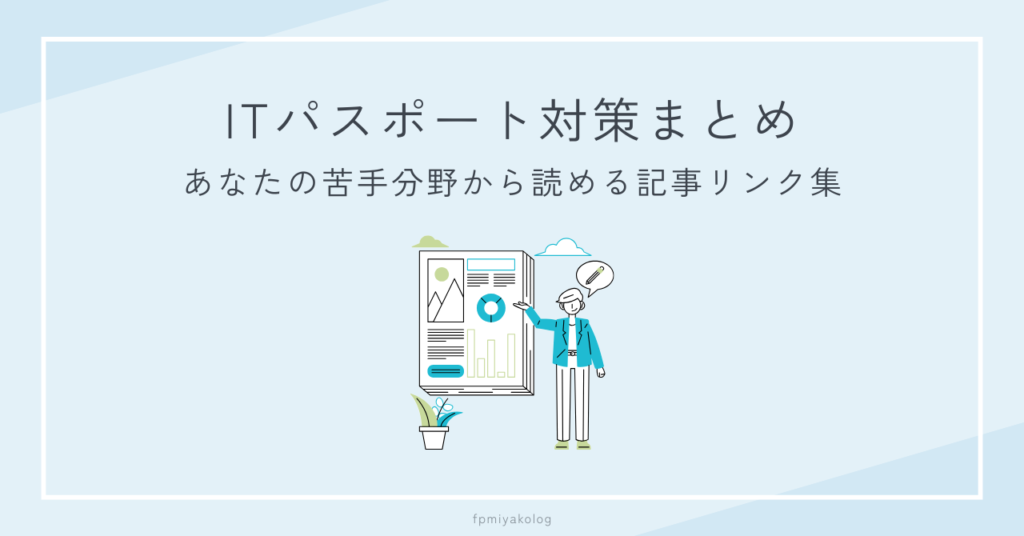 ITパスポート対策まとめ

あなたの苦手分野から読める記事リンク集

fpmiyakolog